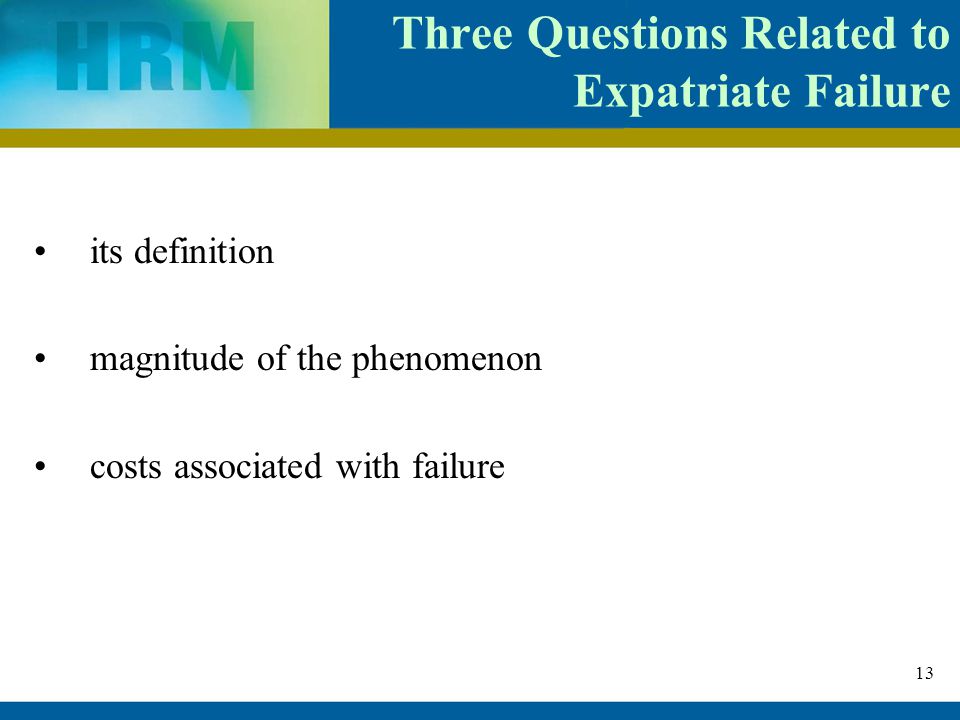 HRM

Three Questions Related to Expatriate Failure

• its definition

• magnitude of the phenomenon

• costs associated with failure

13